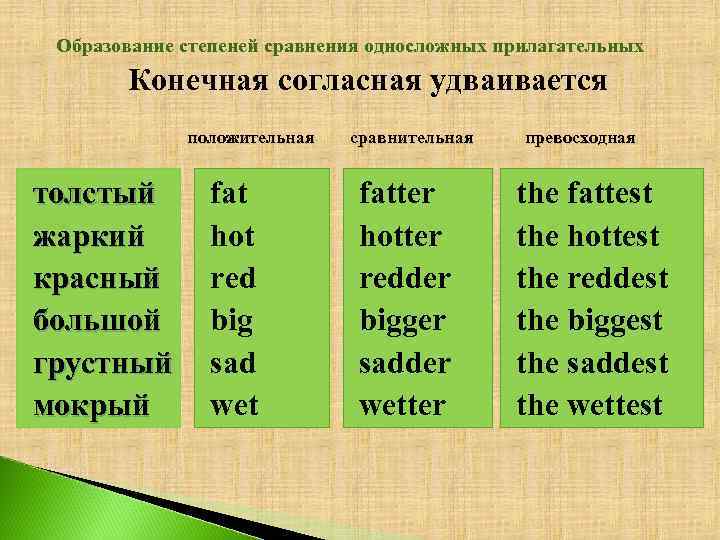 Образование степеней сравнения односложных прилагательных

Конечная согласная удваивается

| | положительная | сравнительная | превосходная |
|---|---|---|---|
| толстый | fat | fatter | the fattest |
| жаркий | hot | hotter | the hottest |
| красный | red | redder | the reddest |
| большой | big | bigger | the biggest |
| грустный | sad | sadder | the saddest |
| мокрый | wet | wetter | the wettest |